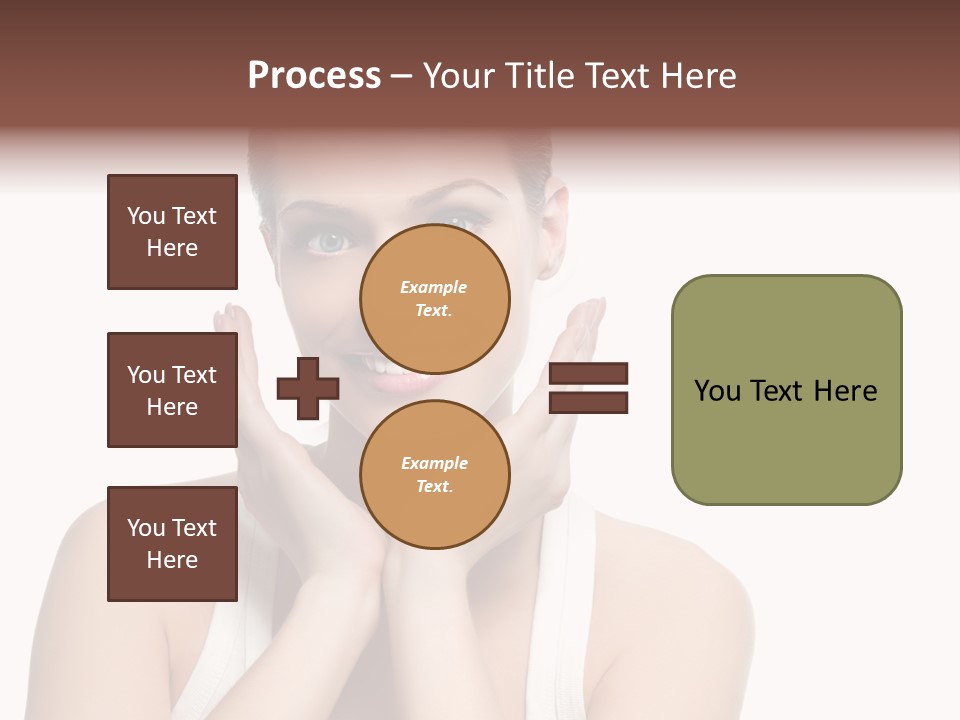 Process – Your Title Text Here

You Text Here

You Text Here

You Text Here

Example Text.

Example Text.

You Text Here